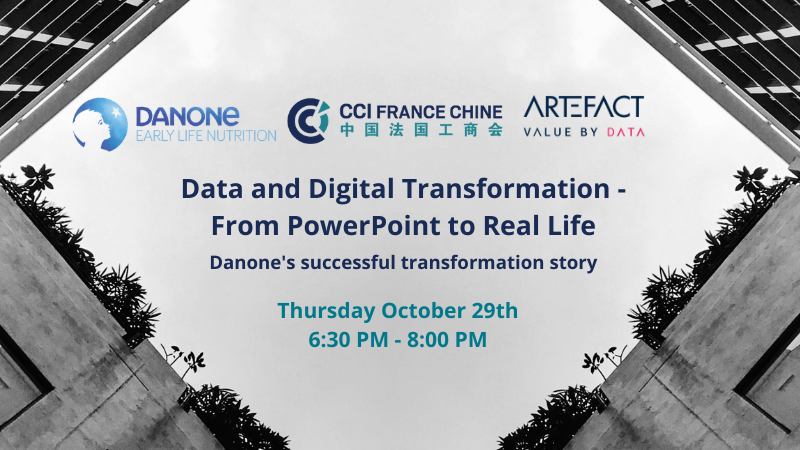 DANONE
EARLY LIFE NUTRITION

CCI FRANCE CHINE
中国法国工商会

ARTEFACT
VALUE BY DATA

Data and Digital Transformation - From PowerPoint to Real Life

Danone's successful transformation story

Thursday October 29th
6:30 PM - 8:00 PM